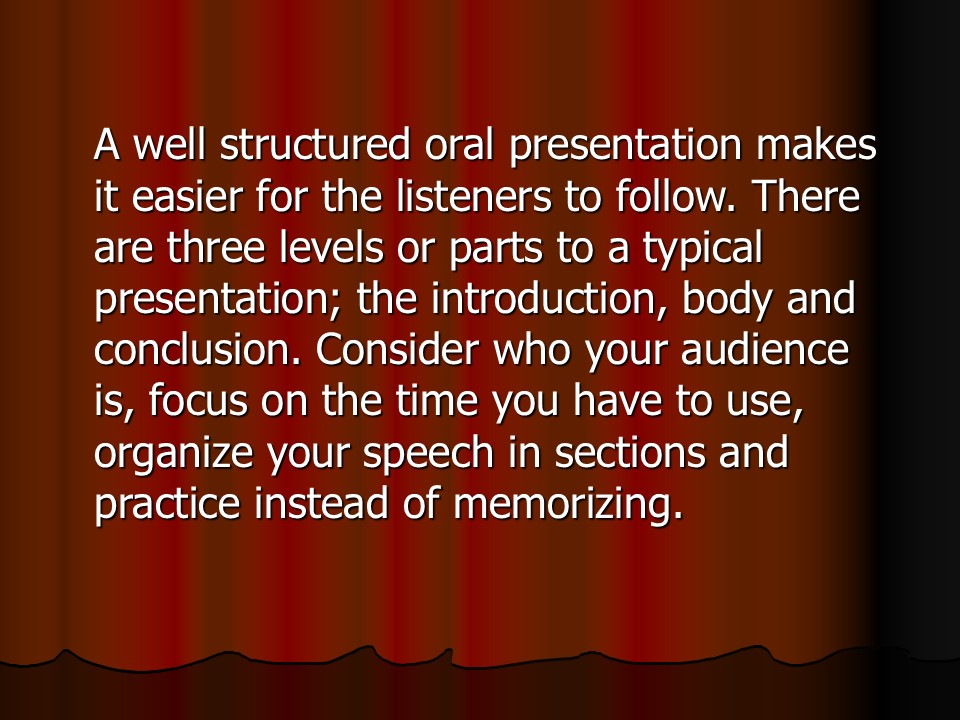 A well structured oral presentation makes it easier for the listeners to follow. There are three levels or parts to a typical presentation; the introduction, body and conclusion. Consider who your audience is, focus on the time you have to use, organize your speech in sections and practice instead of memorizing.